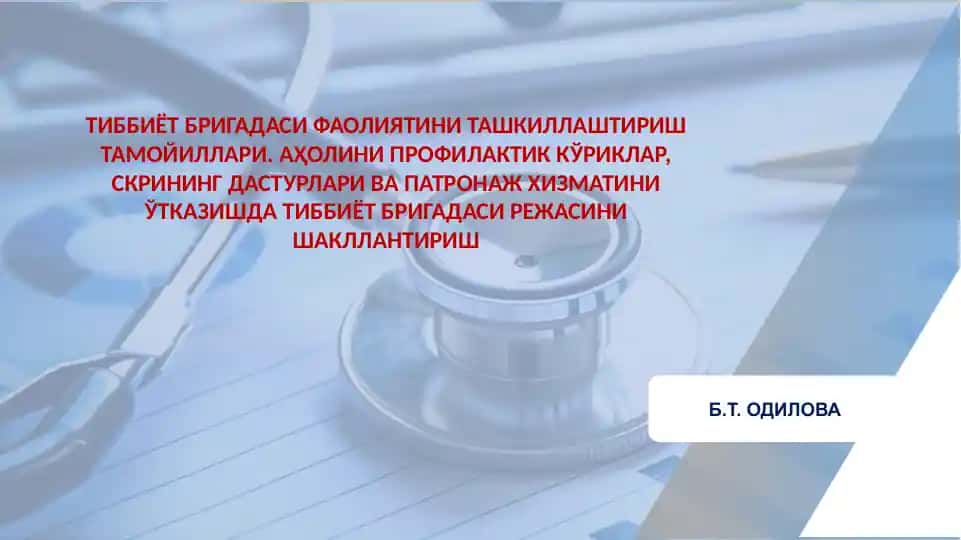 ТИББИЁТ БРИГАДАСИ ФАОЛИЯТИНИ ТАШКИЛЛАШТИРИШ ТАМОЙИЛЛАРИ. АҲОЛИНИ ПРОФИЛАКТИК КЎРИКЛАР, СКРИНИНГ ДАСТУРЛАРИ ВА ПАТРОНАЖ ХИЗМАТИНИ ЎТКАЗИШДА ТИББИЁТ БРИГАДАСИ РЕЖАСИНИ ШАКЛЛАНТИРИШ

Б.Т. ОДИЛОВА